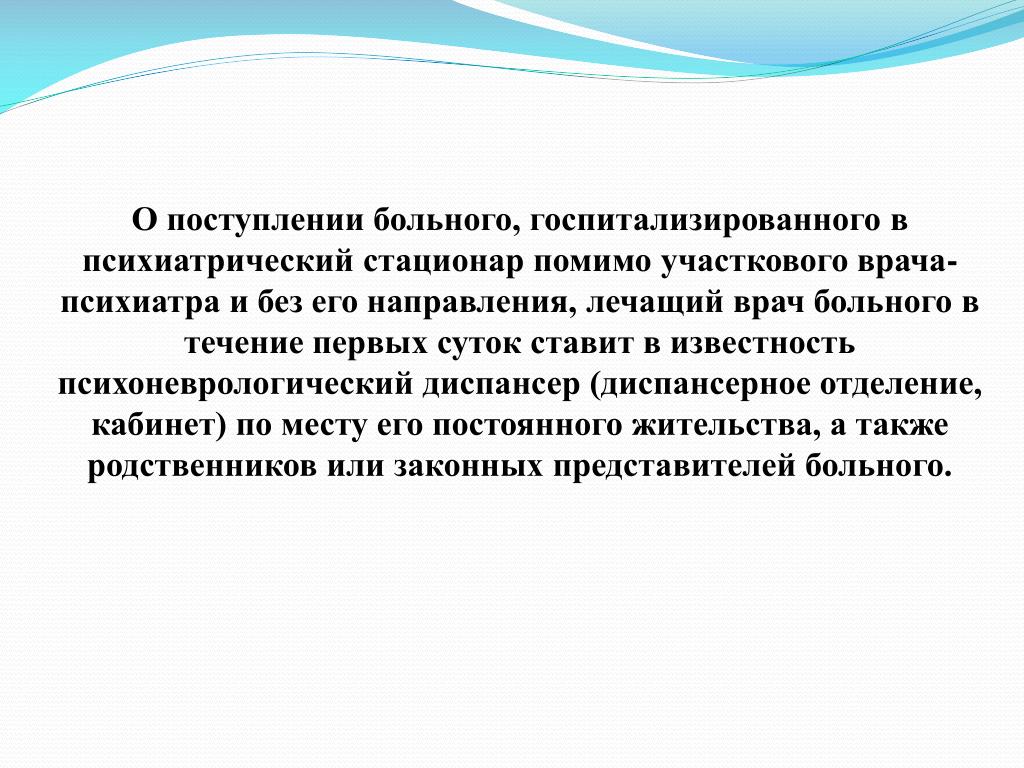 О поступлении больного, госпитализированного в психиатрический стационар помимо участкового врача-психиатра и без его направления, лечащий врач больного в течение первых суток ставит в известность психоневрологический диспансер (диспансерное отделение, кабинет) по месту его постоянного жительства, а также родственников или законных представителей больного.